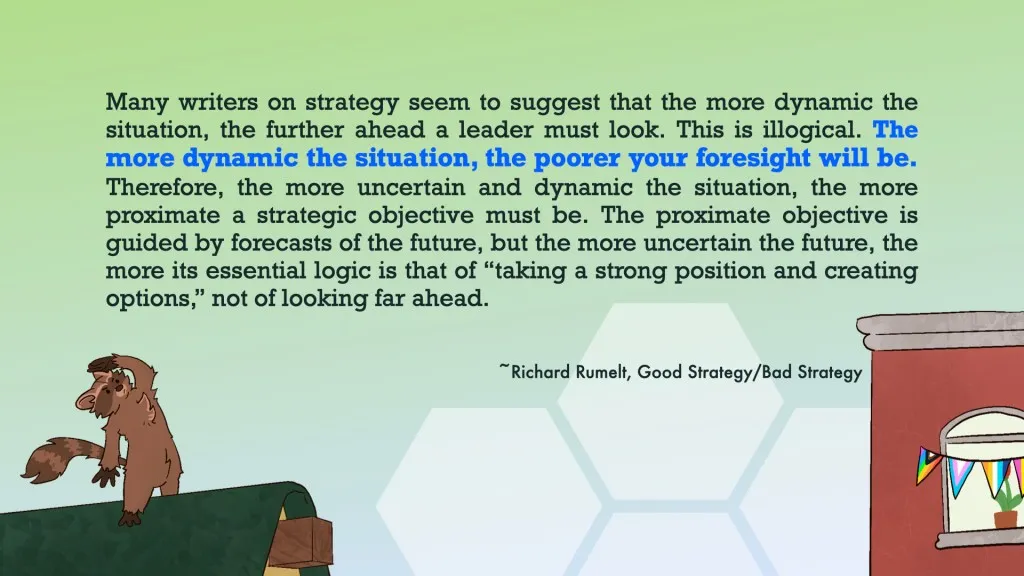 Many writers on strategy seem to suggest that the more dynamic the situation, the further ahead a leader must look. This is illogical. The more dynamic the situation, the poorer your foresight will be. Therefore, the more uncertain and dynamic the situation, the more proximate a strategic objective must be. The proximate objective is guided by forecasts of the future, but the more uncertain the future, the more its essential logic is that of "taking a strong position and creating options," not of looking far ahead.

~Richard Rumelt, Good Strategy/Bad Strategy